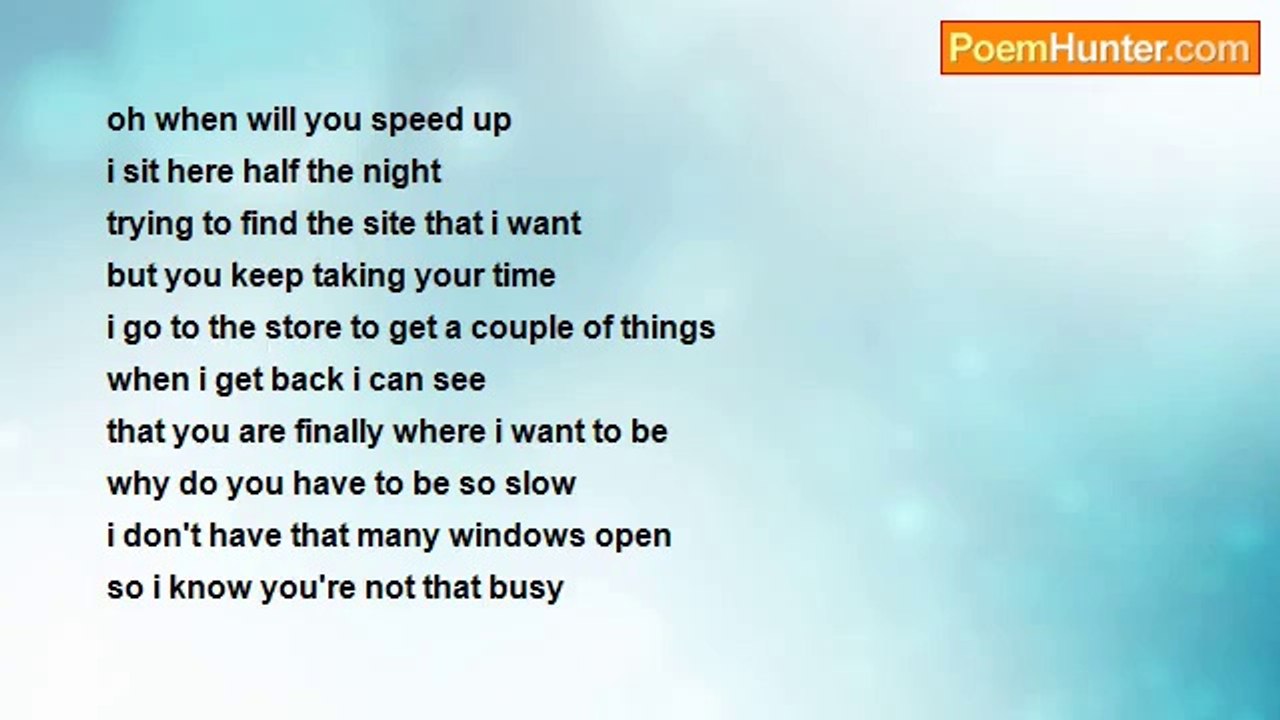 PoemHunter.com

oh when will you speed up
i sit here half the night
trying to find the site that i want
but you keep taking your time
i go to the store to get a couple of things
when i get back i can see
that you are finally where i want to be
why do you have to be so slow
i don't have that many windows open
so i know you're not that busy